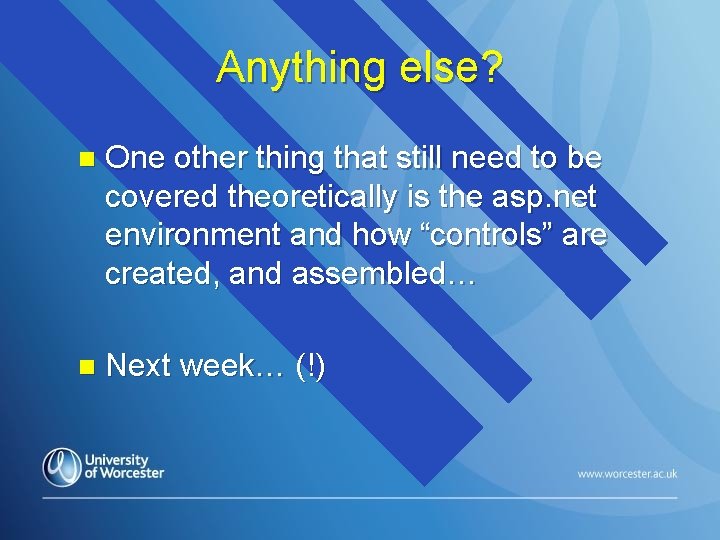 Anything else?

One other thing that still need to be covered theoretically is the asp.net environment and how “controls” are created, and assembled…

Next week… (!)

University of Worcester

www.worcester.ac.uk